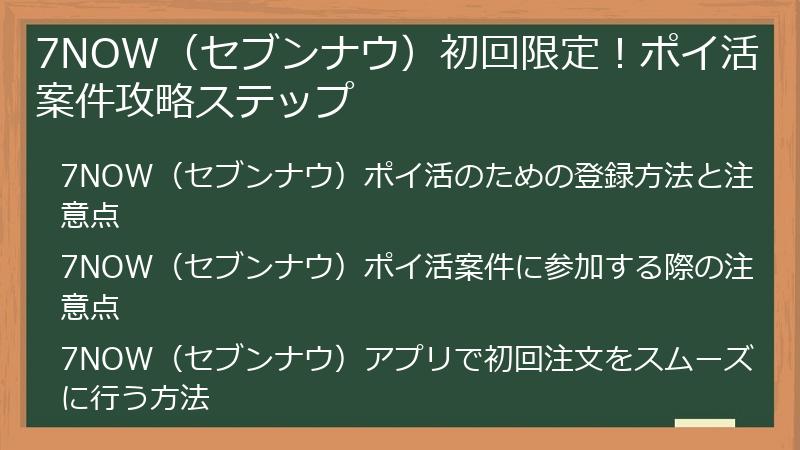 7NOW（セブンナウ）初回限定！ポイ活案件攻略ステップ

7NOW（セブンナウ）ポイ活のための登録方法と注意点

7NOW（セブンナウ）ポイ活案件に参加する際の注意点

7NOW（セブンナウ）アプリで初回注文をスムーズに行う方法